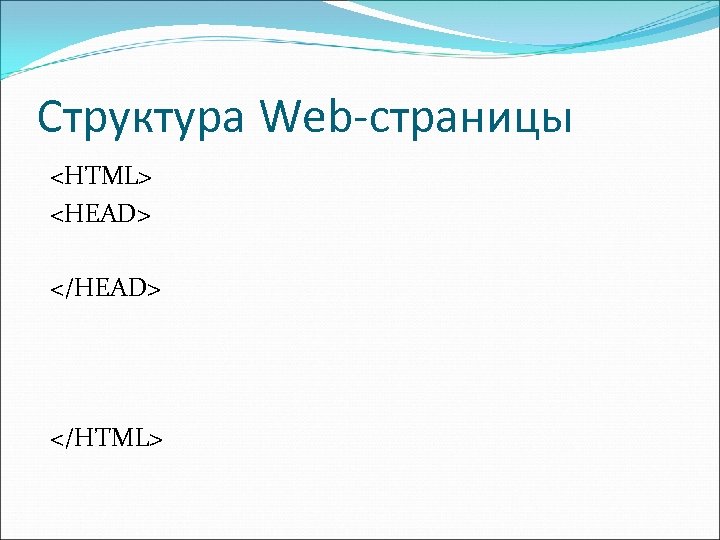 Структура Web-страницы

<HTML>
<HEAD>

</HEAD>

</HTML>